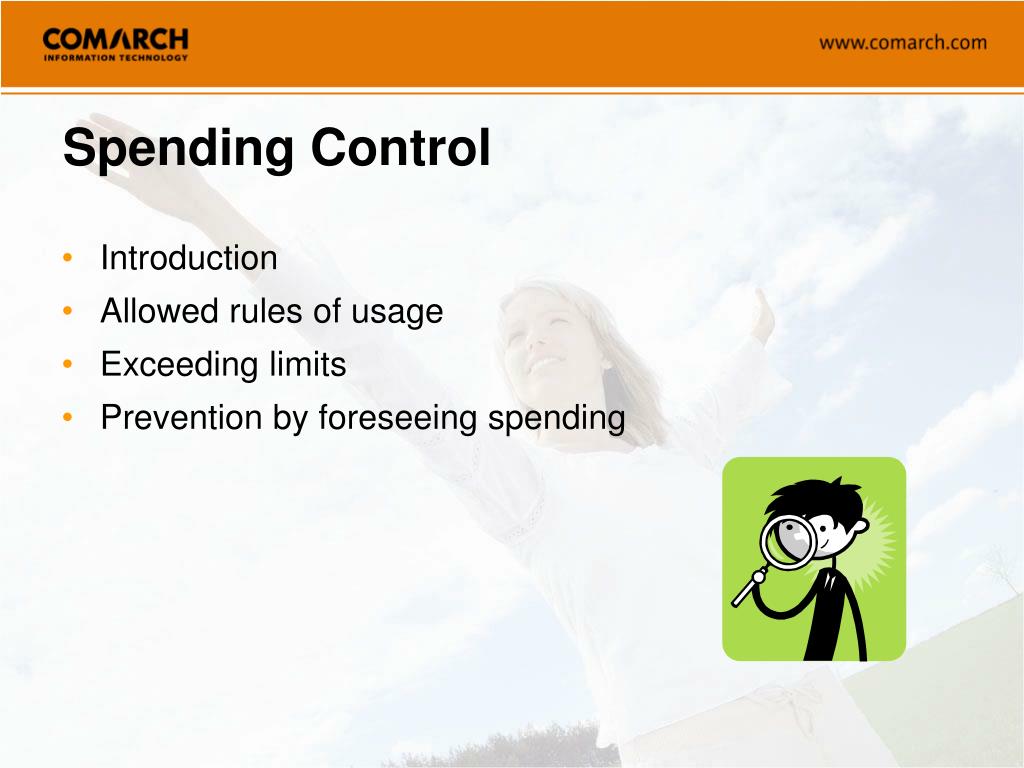 COMARCH
INFORMATION TECHNOLOGY

www.comarch.com

Spending Control

• Introduction
• Allowed rules of usage
• Exceeding limits
• Prevention by foreseeing spending